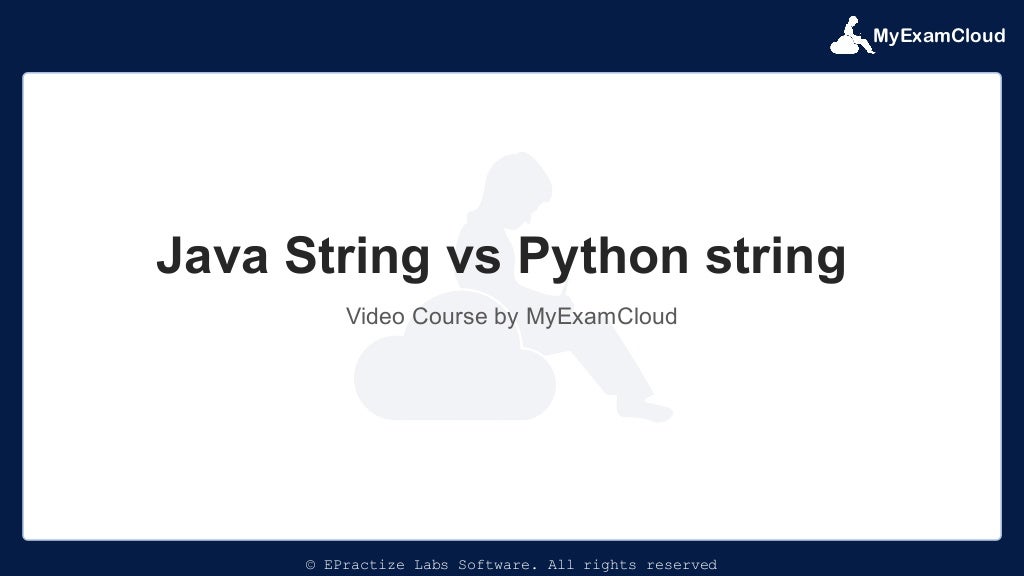 MyExamCloud

Java String vs Python string

Video Course by MyExamCloud

© EPractize Labs Software. All rights reserved